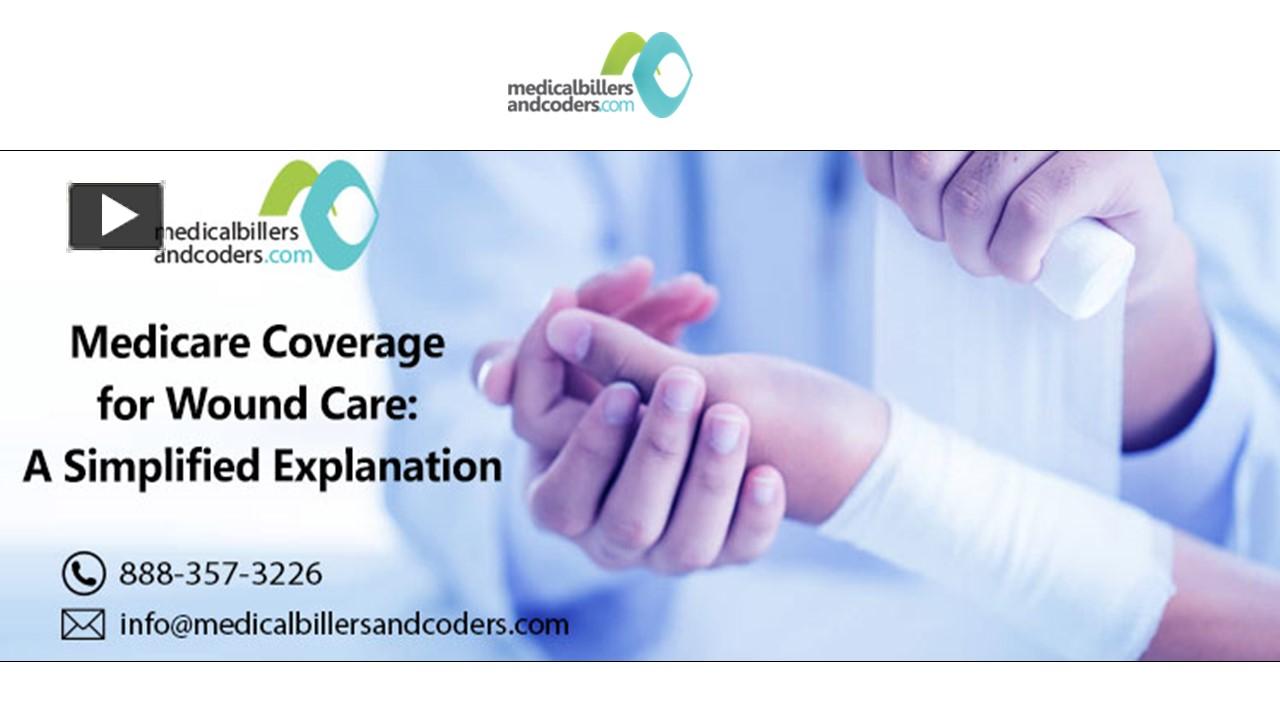 medicalbillers andcoders.com

medicalbillers andcoders.com

Medicare Coverage for Wound Care: A Simplified Explanation

888-357-3226

info@medicalbillersandcoders.com